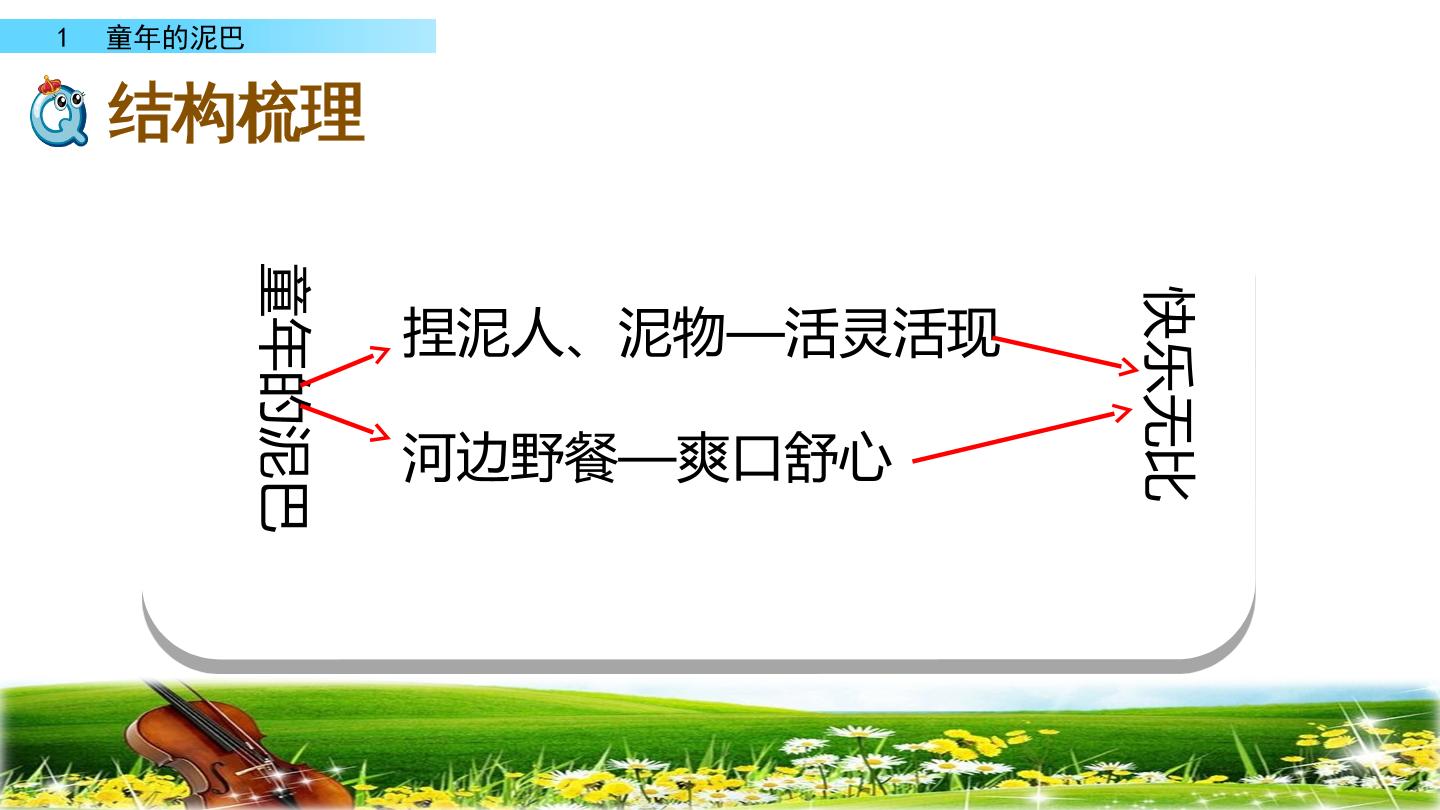 1 童年的泥巴

结构梳理

童年的泥巴

捏泥人、泥物—活灵活现

河边野餐—爽口舒心

快乐无比